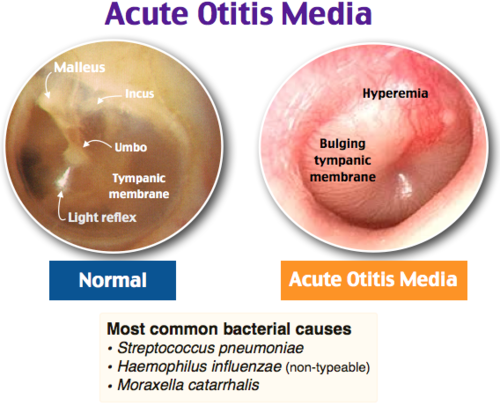 Acute Otitis Media

Malleus
Incus
Umbo
Tympanic membrane
Light reflex

Hyperemia
Bulging tympanic membrane

Normal

Acute Otitis Media

Most common bacterial causes
• Streptococcus pneumoniae
• Haemophilus influenzae (non-typeable)
• Moraxella catarrhalis